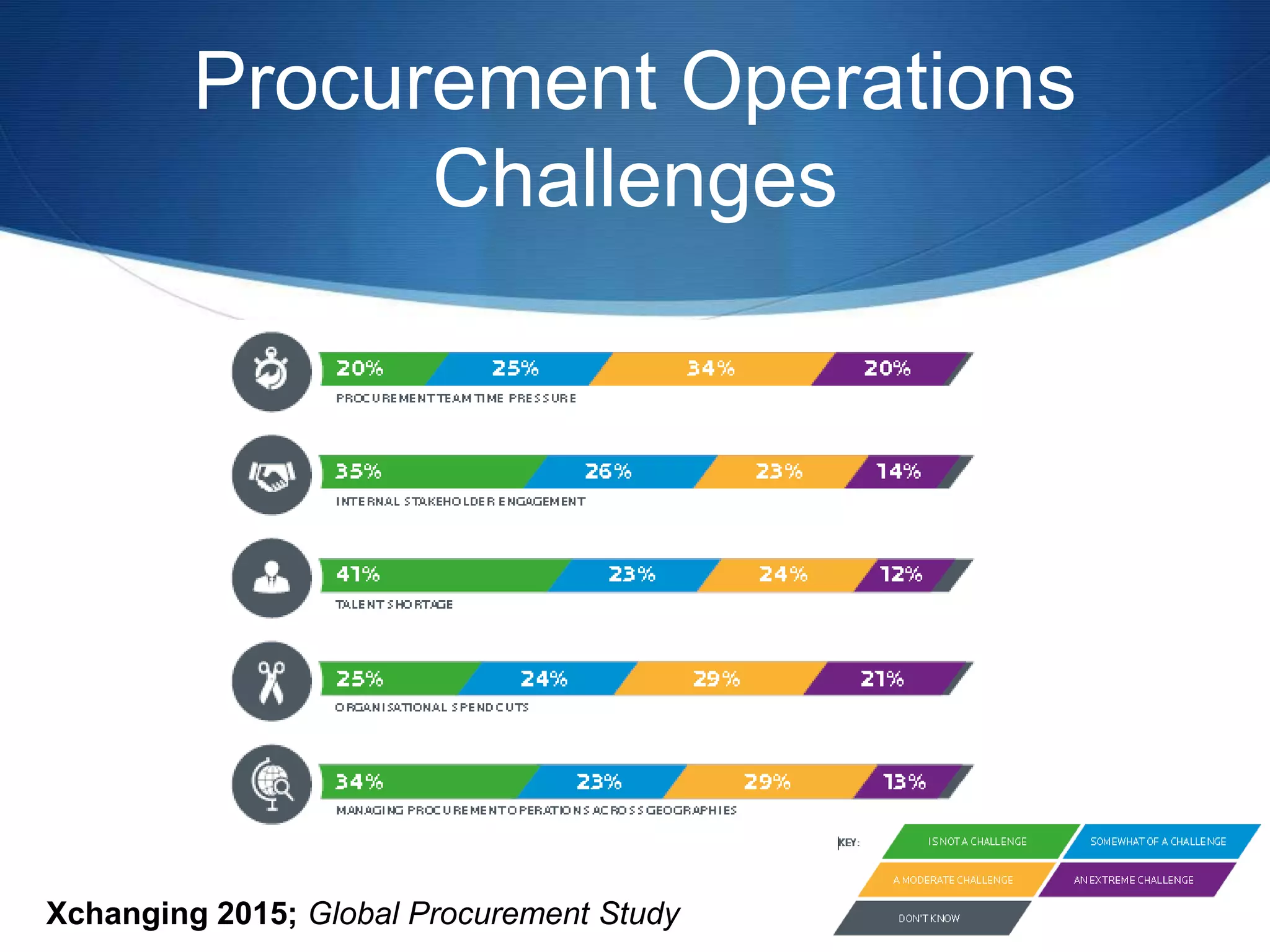 Procurement Operations Challenges

20% 25% 34% 20%
PROCUREMENT TEAM TIME PRESSURE

35% 26% 23% 14%
INTERNAL STAKEHOLDER ENGAGEMENT

41% 23% 24% 12%
TALENT SHORTAGE

25% 24% 29% 21%
ORGANISATIONAL SPEND CUTS

34% 23% 29% 13%
MANAGING PROCUREMENT OPERATIONS ACROSS GEOGRAPHIES

KEY: IS NOT A CHALLENGE SOMEWHAT OF A CHALLENGE A MODERATE CHALLENGE AN EXTREME CHALLENGE DON'T KNOW

Xchanging 2015; Global Procurement Study